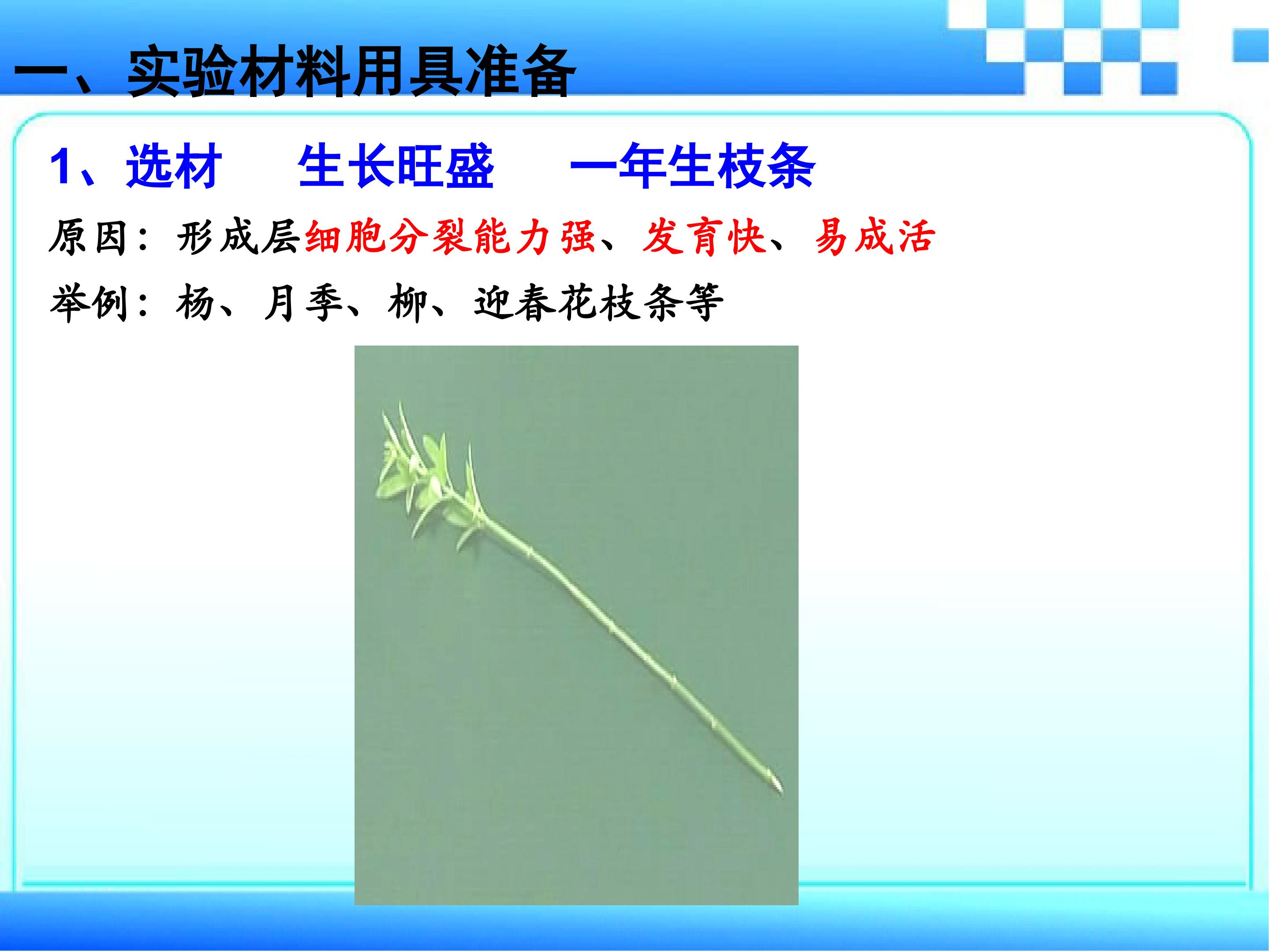 一、实验材料用具准备

1、选材　生长旺盛　一年生枝条

原因：形成层细胞分裂能力强、发育快、易成活

举例：杨、月季、柳、迎春花枝条等